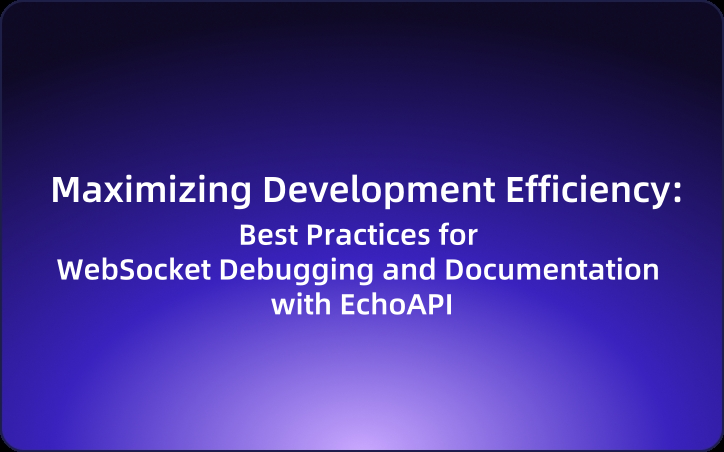 Maximizing Development Efficiency:

Best Practices for WebSocket Debugging and Documentation with EchoAPI